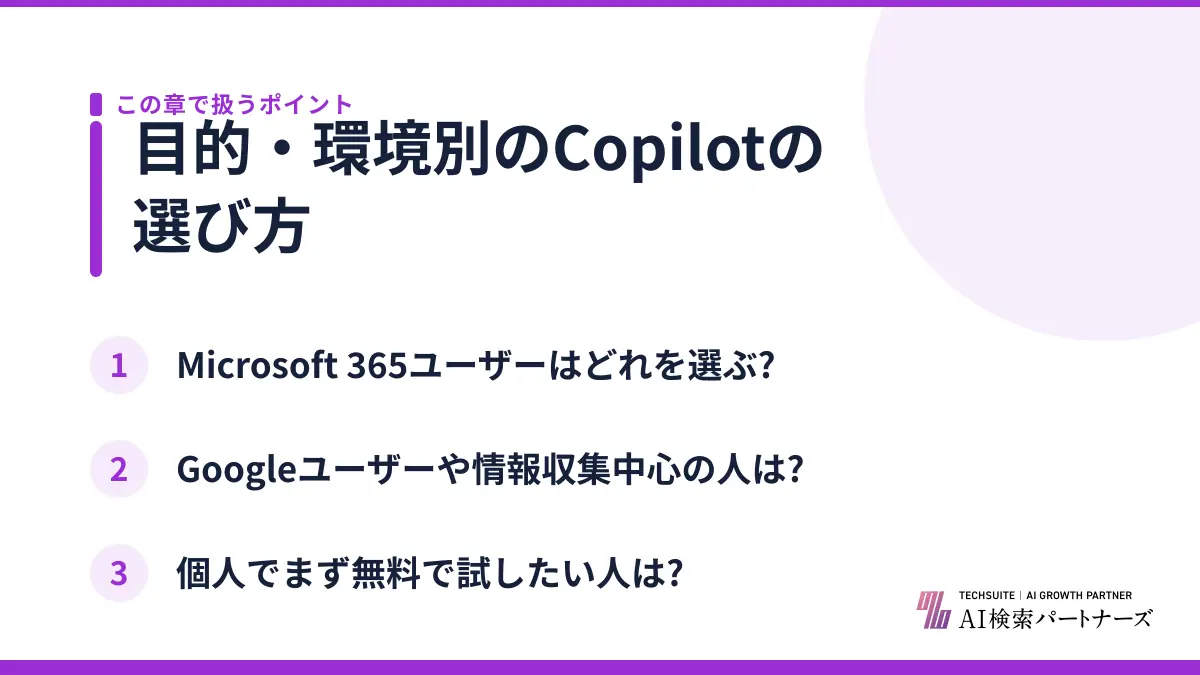 この章で扱うポイント

目的・環境別のCopilotの選び方

1 Microsoft 365ユーザーはどれを選ぶ?

2 Googleユーザーや情報収集中心の人は?

3 個人でまず無料で試したい人は?

TECHSUITE | AI GROWTH PARTNER
AI検索パートナーズ